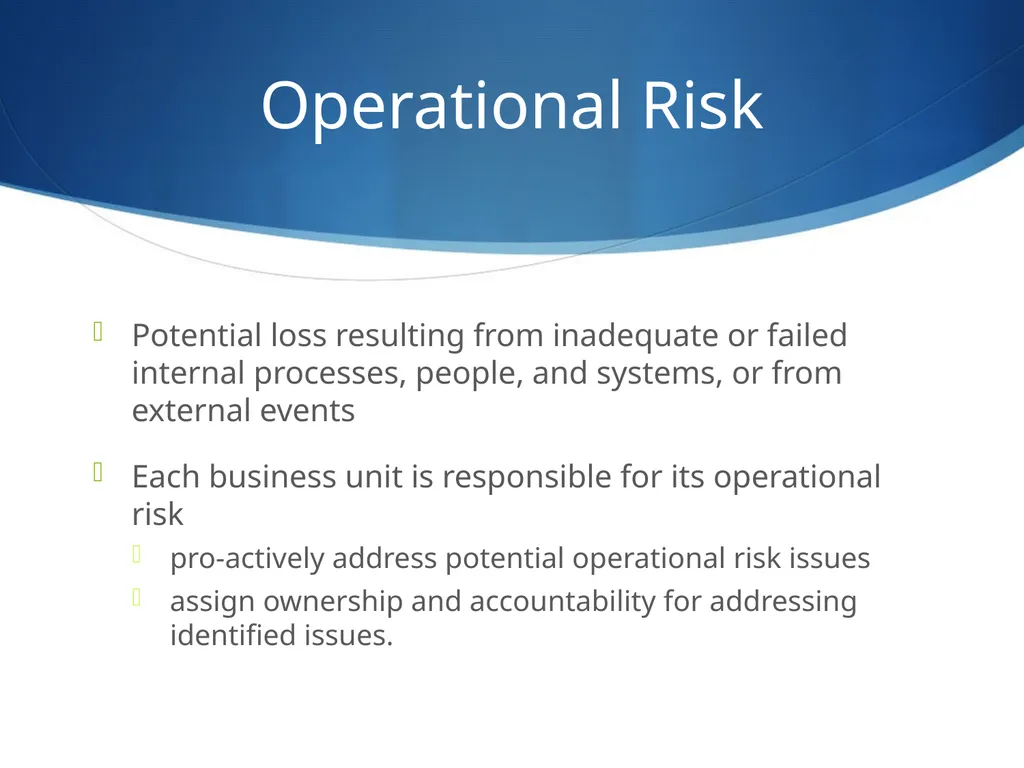 Operational Risk

Potential loss resulting from inadequate or failed internal processes, people, and systems, or from external events

Each business unit is responsible for its operational risk

pro-actively address potential operational risk issues

assign ownership and accountability for addressing identified issues.